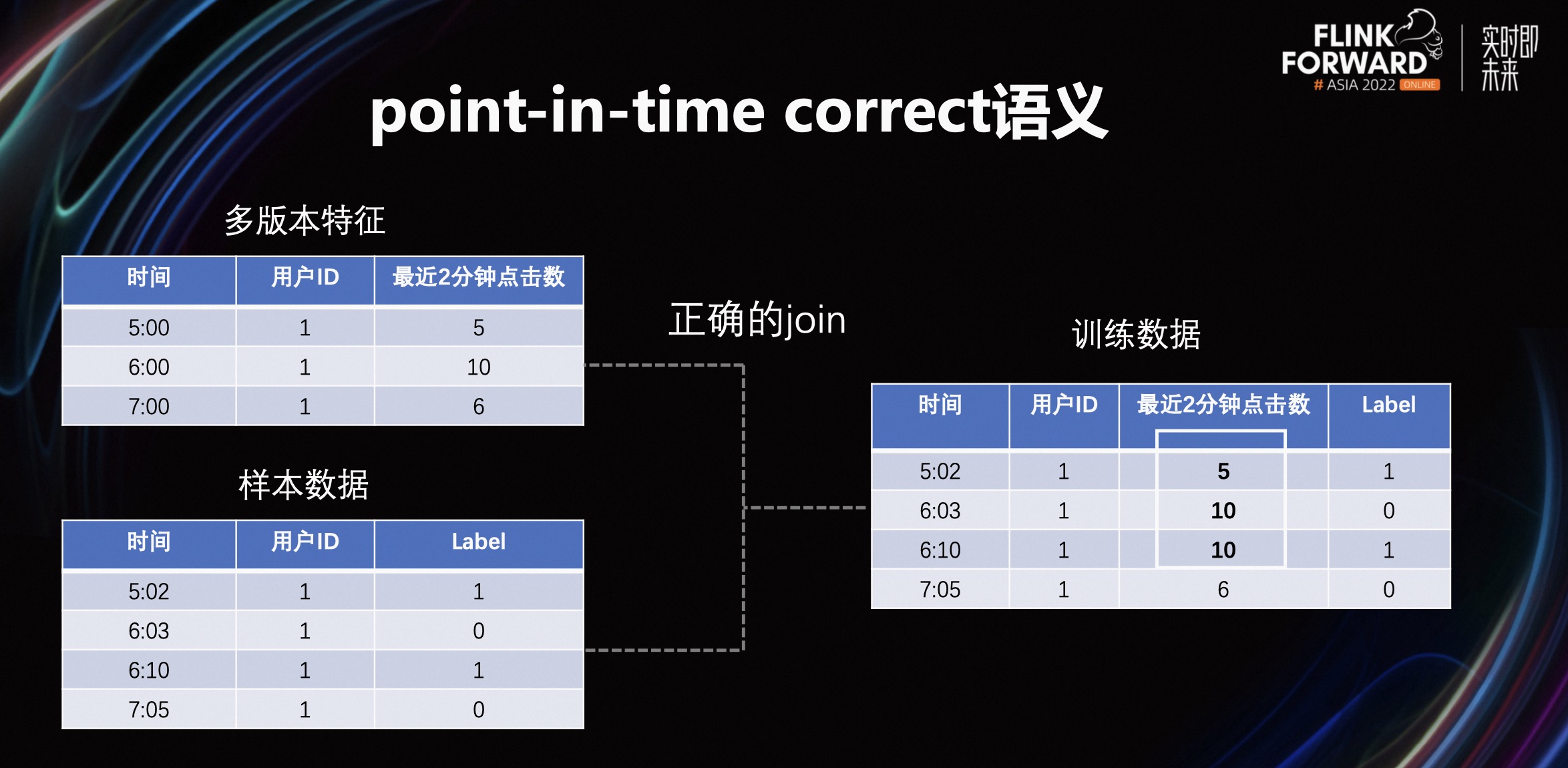 FLINK FORWARD # ASIA 2022 ONLINE

实时即未来

point-in-time correct语义

多版本特征

| 时间 | 用户ID | 最近2分钟点击数 |
|---|---|---|
| 5:00 | 1 | 5 |
| 6:00 | 1 | 10 |
| 7:00 | 1 | 6 |

样本数据

| 时间 | 用户ID | Label |
|---|---|---|
| 5:02 | 1 | 1 |
| 6:03 | 1 | 0 |
| 6:10 | 1 | 1 |
| 7:05 | 1 | 0 |

正确的join

训练数据

| 时间 | 用户ID | 最近2分钟点击数 | Label |
|---|---|---|---|
| 5:02 | 1 | 5 | 1 |
| 6:03 | 1 | 10 | 0 |
| 6:10 | 1 | 10 | 1 |
| 7:05 | 1 | 6 | 0 |